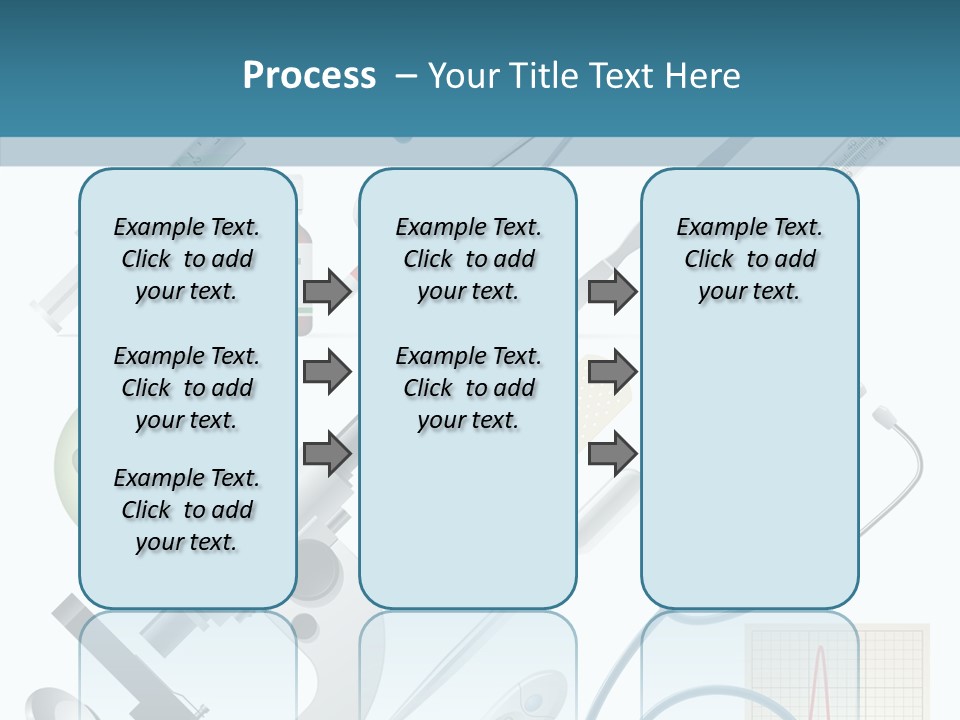 Process – Your Title Text Here

Example Text. Click to add your text.

Example Text. Click to add your text.

Example Text. Click to add your text.

Example Text. Click to add your text.

Example Text. Click to add your text.

Example Text. Click to add your text.